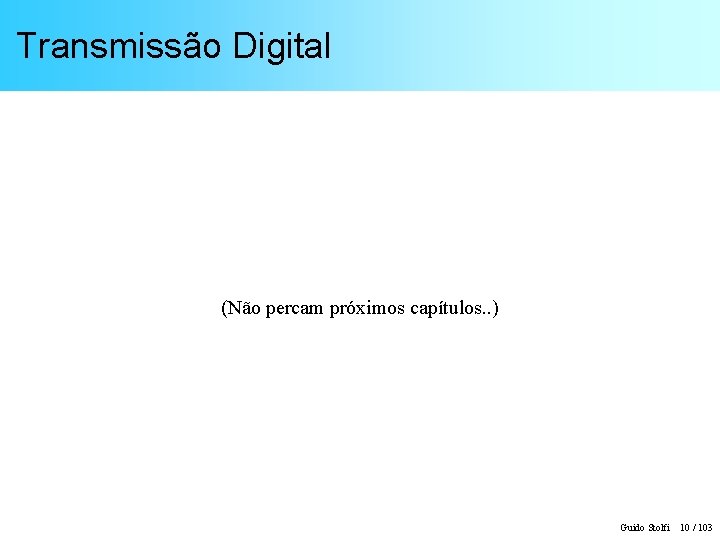 Transmissão Digital

(Não percam próximos capítulos..)

Guido Stolfi 10 / 103